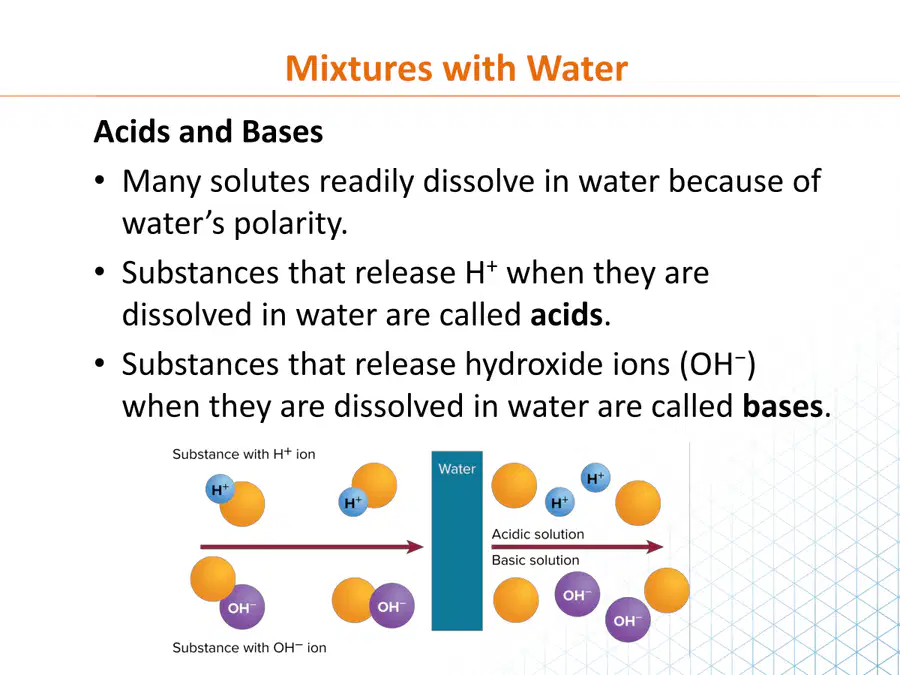 Mixtures with Water

Acids and Bases

• Many solutes readily dissolve in water because of water's polarity.

• Substances that release $H^+$ when they are dissolved in water are called **acids**.

• Substances that release hydroxide ions ($OH^-$) when they are dissolved in water are called **bases**.

Substance with $H^+$ ion

$H^+$

$H^+$

Water

$H^+$

$H^+$

Acidic solution

Basic solution

$OH^-$

$OH^-$

$OH^-$

$OH^-$

Substance with $OH^-$ ion